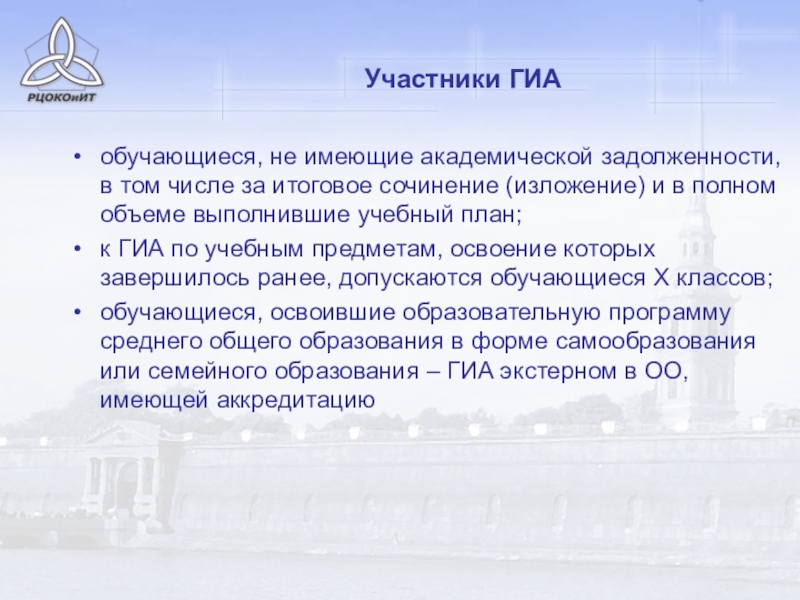 РЦОКОиИТ

Участники ГИА

• обучающиеся, не имеющие академической задолженности, в том числе за итоговое сочинение (изложение) и в полном объеме выполнившие учебный план;

• к ГИА по учебным предметам, освоение которых завершилось ранее, допускаются обучающиеся X классов;

• обучающиеся, освоившие образовательную программу среднего общего образования в форме самообразования или семейного образования – ГИА экстерном в ОО, имеющей аккредитацию